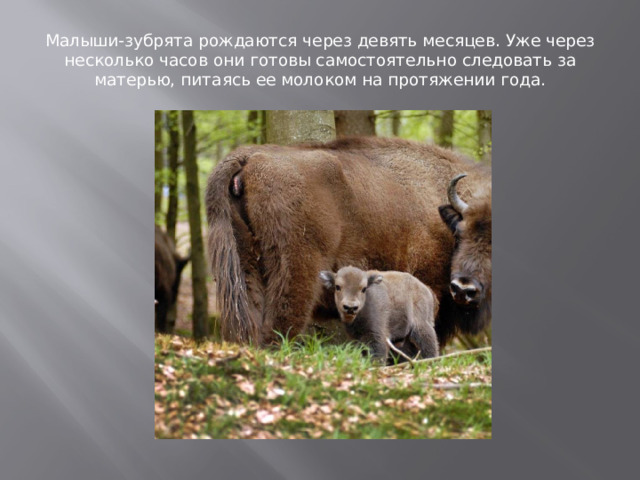 Малыши-зубрята рождаются через девять месяцев. Уже через несколько часов они готовы самостоятельно следовать за матерью, питаясь ее молоком на протяжении года.